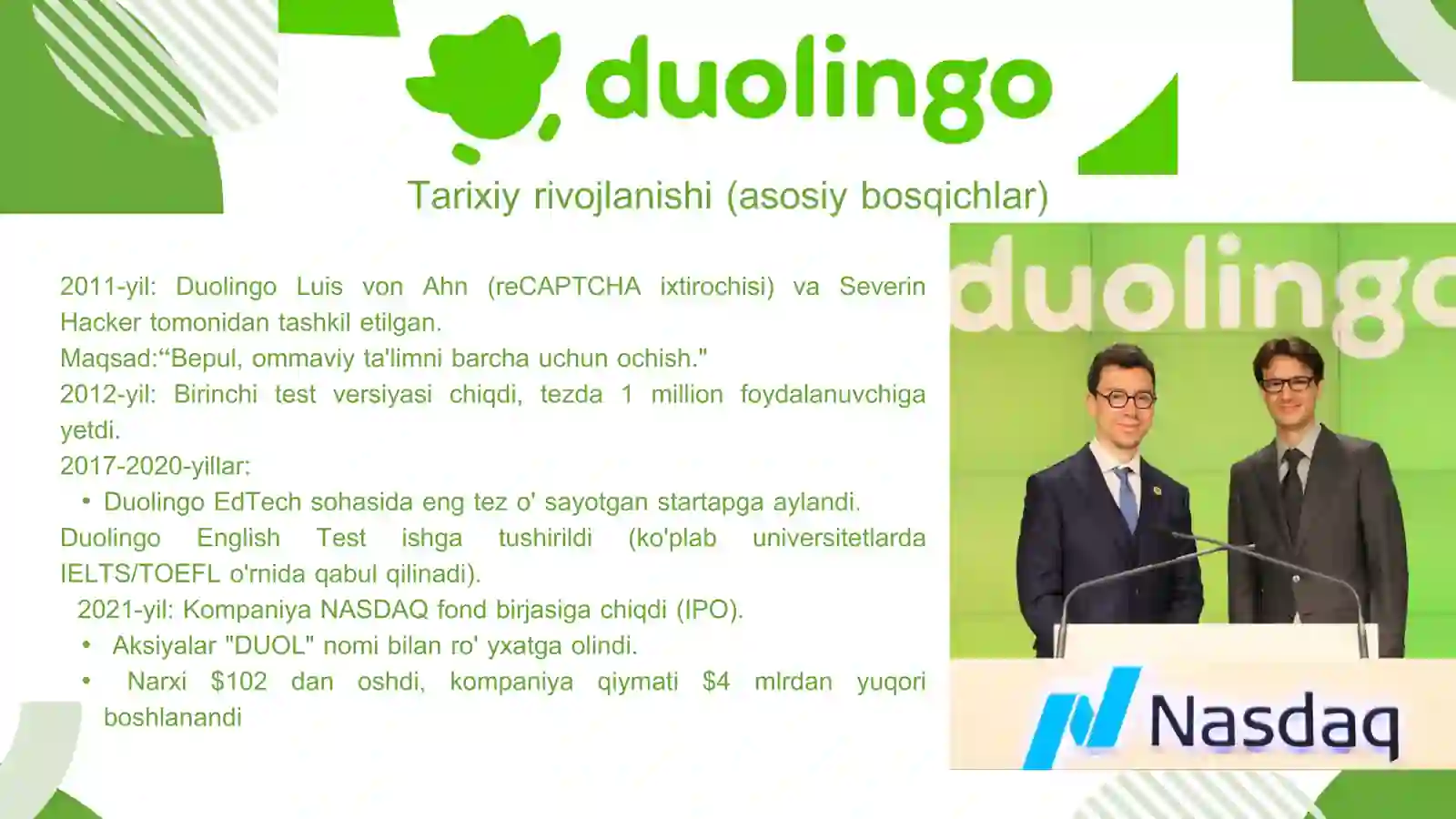 duolingo

Tarixiy rivojlanishi (asosiy bosqichlar)

2011-yil: Duolingo Luis von Ahn (reCAPTCHA ixtirochisi) va Severin Hacker tomonidan tashkil etilgan.
Maqsad:“Bepul, ommaviy ta'limni barcha uchun ochish."
2012-yil: Birinchi test versiyasi chiqdi, tezda 1 million foydalanuvchiga yetdi.
2017-2020-yillar:
• Duolingo EdTech sohasida eng tez o' sayotgan startapga aylandi.
Duolingo English Test ishga tushirildi (ko'plab universitetlarda IELTS/TOEFL o'rnida qabul qilinadi).
2021-yil: Kompaniya NASDAQ fond birjasiga chiqdi (IPO).
• Aksiyalar "DUOL" nomi bilan ro' yxatga olindi.
• Narxi $102 dan oshdi, kompaniya qiymati $4 mlrdan yuqori boshlanandi

duolingo

Nasdaq